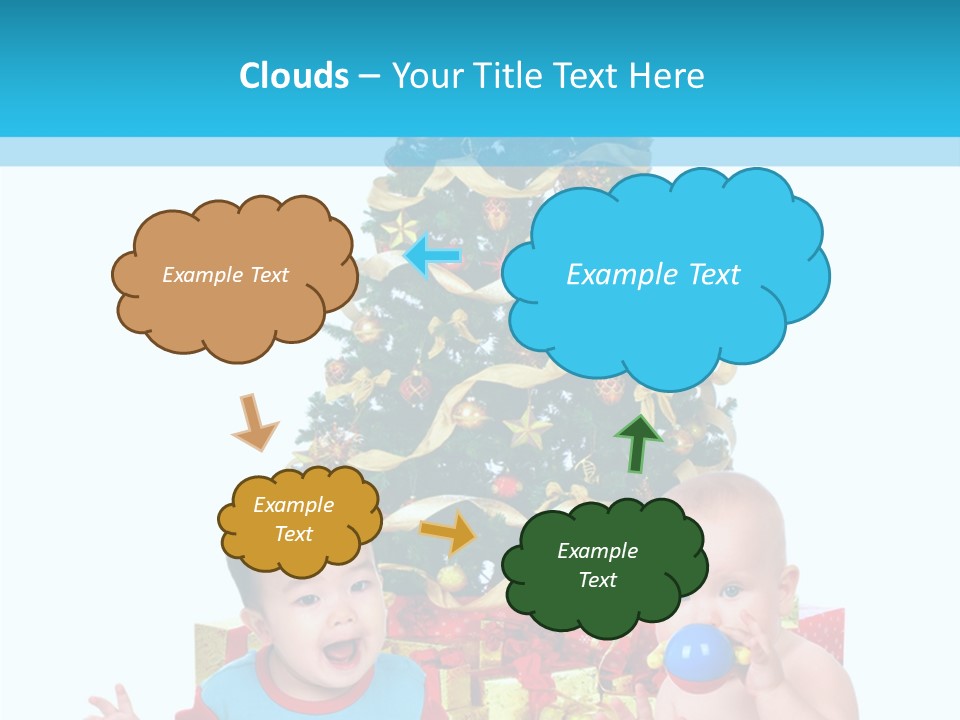 Clouds – Your Title Text Here

Example Text

Example Text

Example Text

Example Text